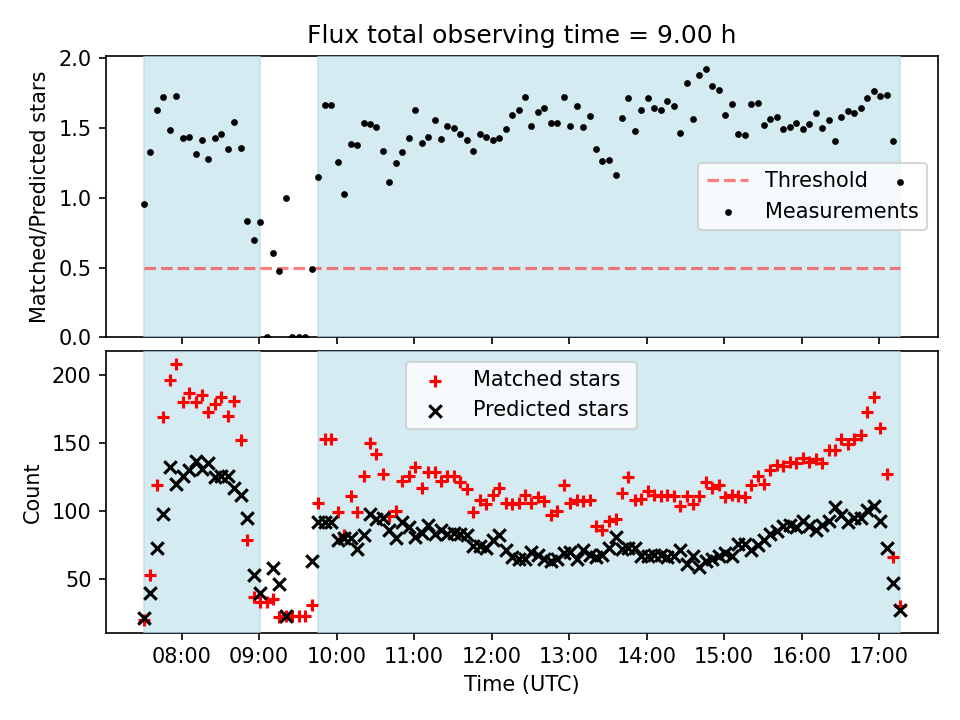 Flux total observing time = 9.00 h

Matched/Predicted stars

2.0
1.5
1.0
0.5
0.0

Threshold
Measurements

Count

200
150
100
50

Matched stars
Predicted stars

08:00 09:00 10:00 11:00 12:00 13:00 14:00 15:00 16:00 17:00

Time (UTC)